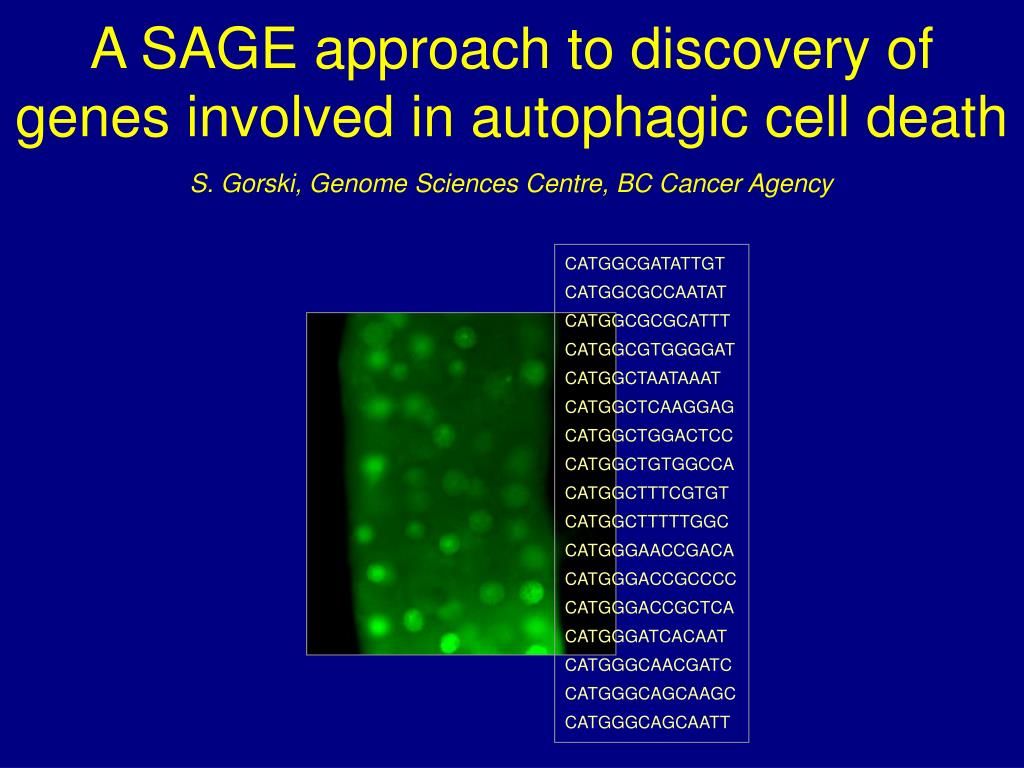 A SAGE approach to discovery of genes involved in autophagic cell death

S. Gorski, Genome Sciences Centre, BC Cancer Agency

CATGGCGATATTGT
CATGGCGCCAATAT
CATGGCGCGCATTT
CATGGCGTGGGGAT
CATGGCTAATAAAT
CATGGCTCAAGGAG
CATGGCTGGACTCC
CATGGCTGTGGCCA
CATGGCTTTCGTGT
CATGGCTTTTTGGC
CATGGGAACCGACA
CATGGGACCGCCCC
CATGGGACCGCTCA
CATGGGATCACAAT
CATGGGCAACGATC
CATGGGCAGCAAGC
CATGGGCAGCAATT